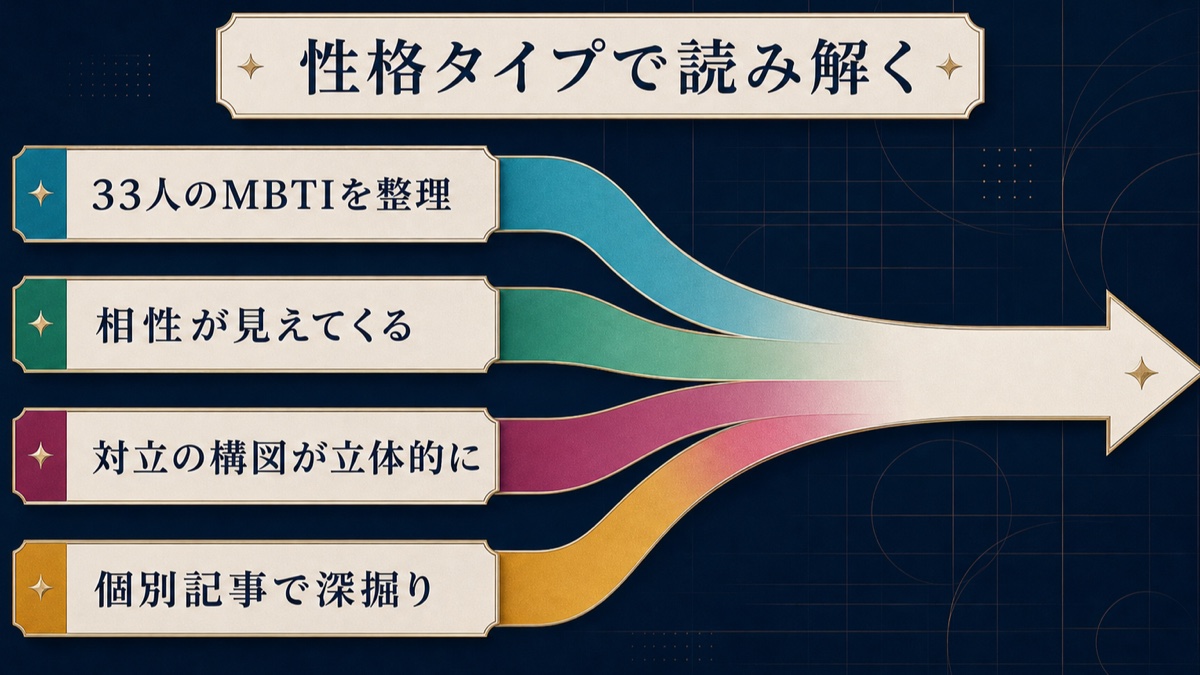 性格タイプで読み解く

33人のMBTIを整理

相性が見えてくる

対立の構図が立体的に

個別記事で深掘り